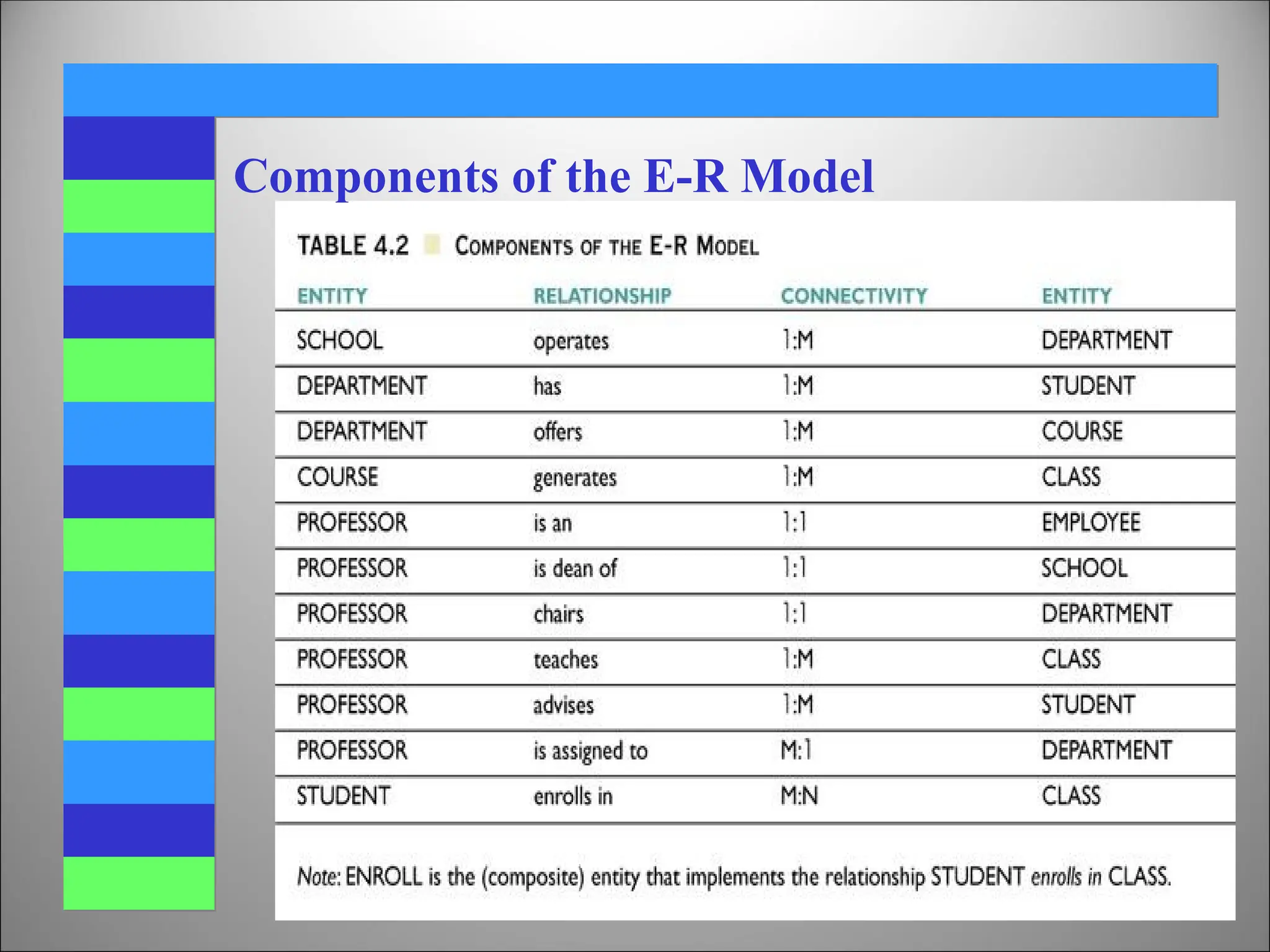 Components of the E-R Model

TABLE 4.2 COMPONENTS OF THE E-R MODEL

| ENTITY | RELATIONSHIP | CONNECTIVITY | ENTITY |
|---|---|---|---|
| SCHOOL | operates | 1:M | DEPARTMENT |
| DEPARTMENT | has | 1:M | STUDENT |
| DEPARTMENT | offers | 1:M | COURSE |
| COURSE | generates | 1:M | CLASS |
| PROFESSOR | is an | 1:1 | EMPLOYEE |
| PROFESSOR | is dean of | 1:1 | SCHOOL |
| PROFESSOR | chairs | 1:1 | DEPARTMENT |
| PROFESSOR | teaches | 1:M | CLASS |
| PROFESSOR | advises | 1:M | STUDENT |
| PROFESSOR | is assigned to | M:1 | DEPARTMENT |
| STUDENT | enrolls in | M:N | CLASS |

Note: ENROLL is the (composite) entity that implements the relationship STUDENT enrolls in CLASS.